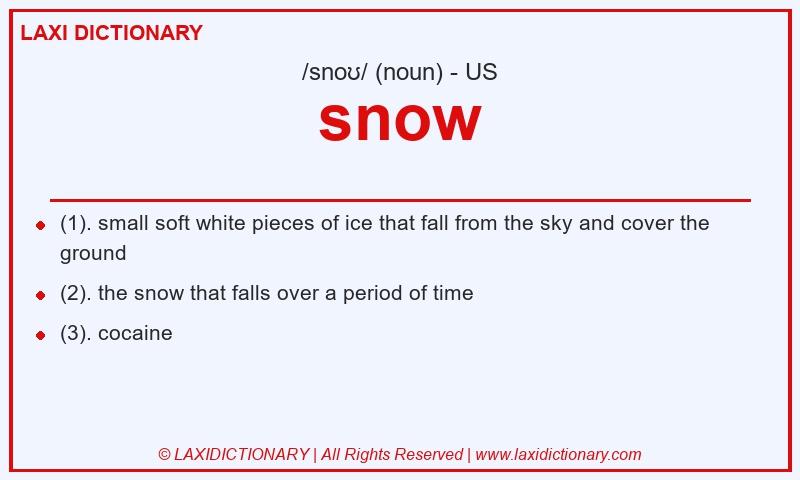 LAXI DICTIONARY

/snoʊ/ (noun) - US

snow

- (1). small soft white pieces of ice that fall from the sky and cover the ground
- (2). the snow that falls over a period of time
- (3). cocaine

© LAXIDICTIONARY | All Rights Reserved | www.laxidictionary.com